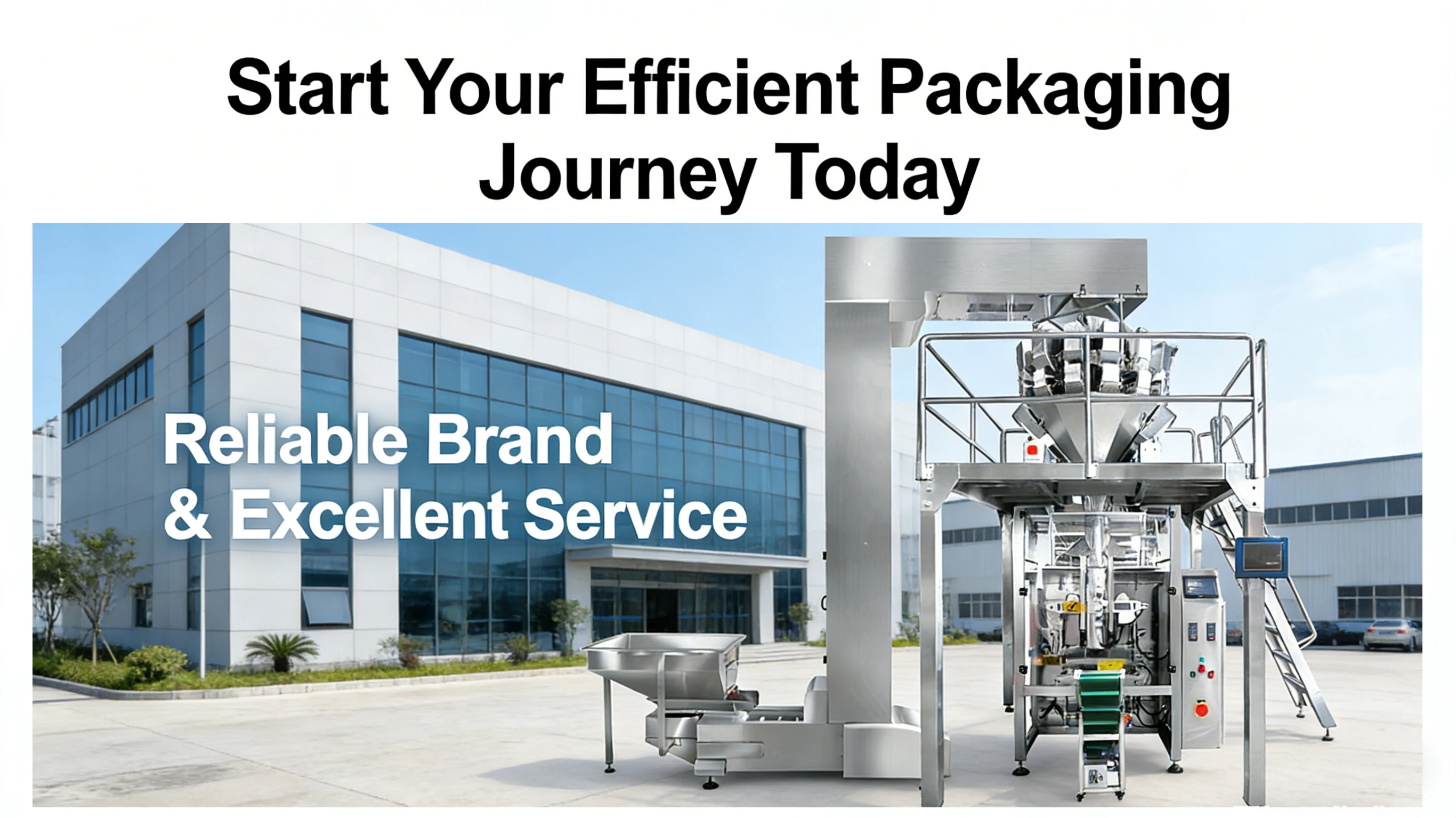 Start Your Efficient Packaging Journey Today

Reliable Brand & Excellent Service